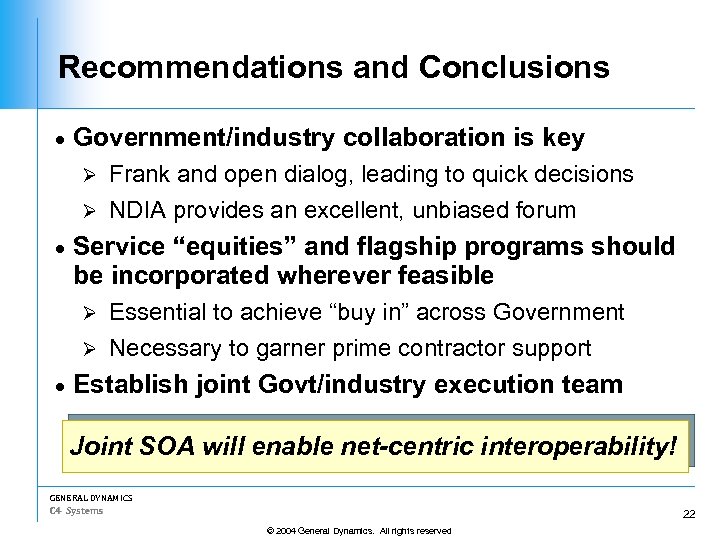 Recommendations and Conclusions

• Government/industry collaboration is key
 ➢ Frank and open dialog, leading to quick decisions
 ➢ NDIA provides an excellent, unbiased forum
• Service “equities” and flagship programs should be incorporated wherever feasible
 ➢ Essential to achieve “buy in” across Government
 ➢ Necessary to garner prime contractor support
• Establish joint Govt/industry execution team

Joint SOA will enable net-centric interoperability!

GENERAL DYNAMICS
C4 Systems

22

© 2004 General Dynamics. All rights reserved